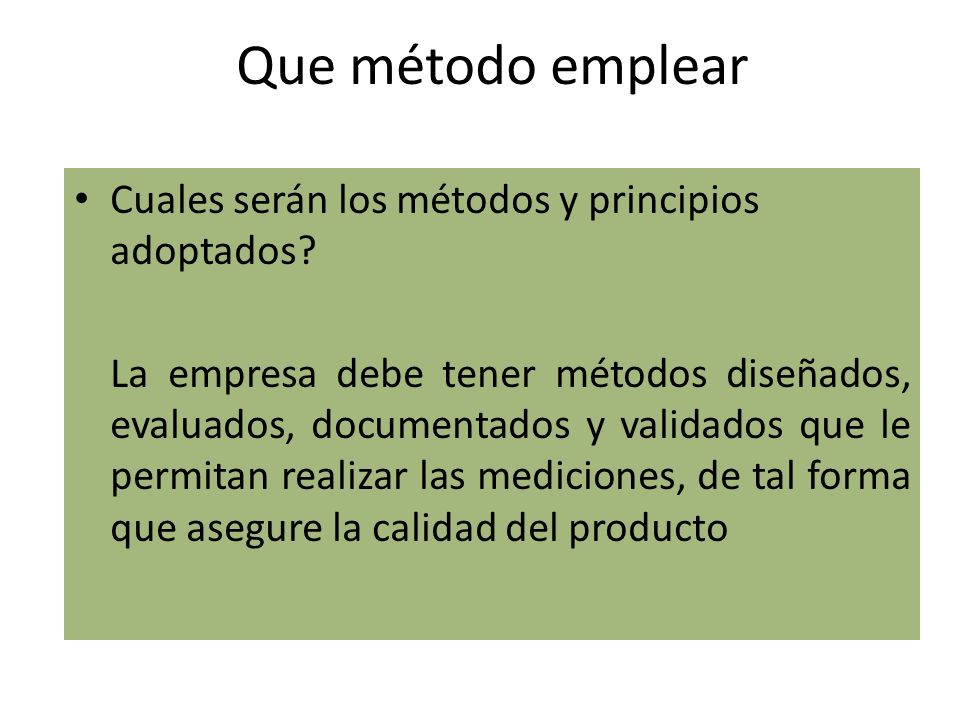 Que método emplear

• Cuales serán los métodos y principios adoptados?

La empresa debe tener métodos diseñados, evaluados, documentados y validados que le permitan realizar las mediciones, de tal forma que asegure la calidad del producto